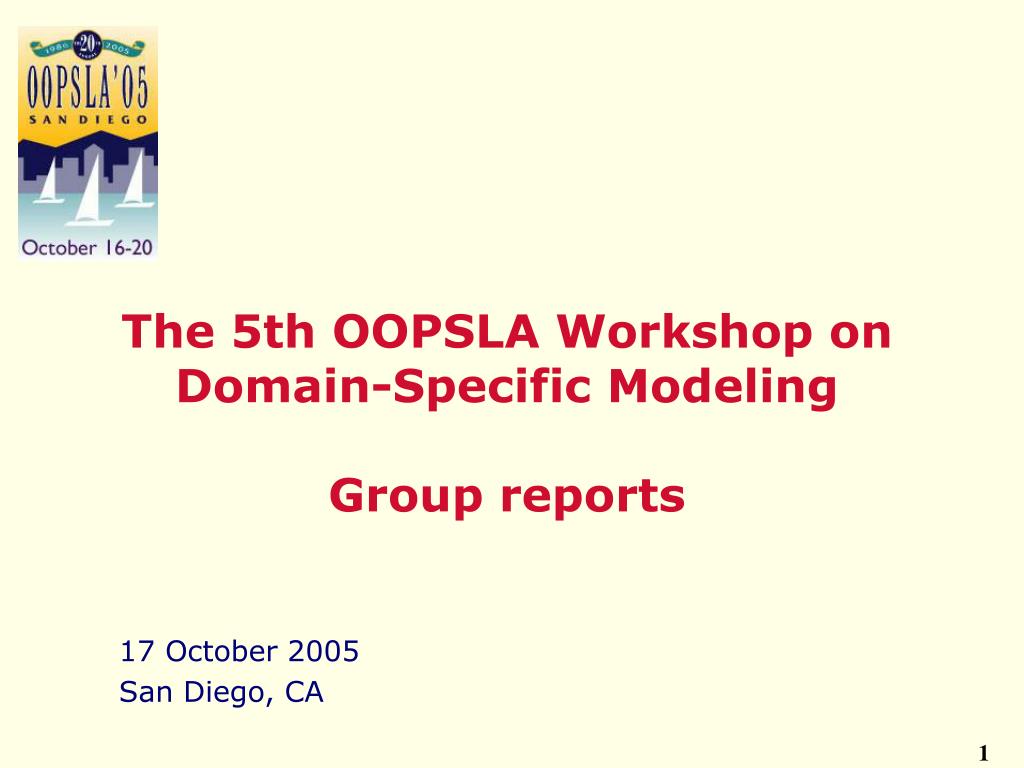 1986 20th 2005

OOPSLA'05
SAN DIEGO

October 16-20

The 5th OOPSLA Workshop on Domain-Specific Modeling

Group reports

17 October 2005
San Diego, CA

1